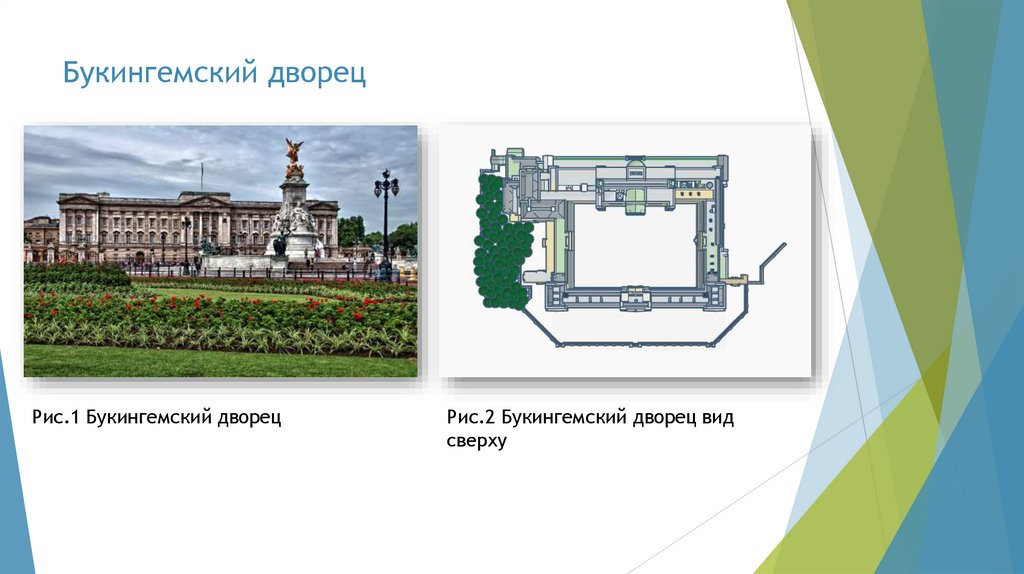 Букингемский дворец

Рис.1 Букингемский дворец

Рис.2 Букингемский дворец вид сверху